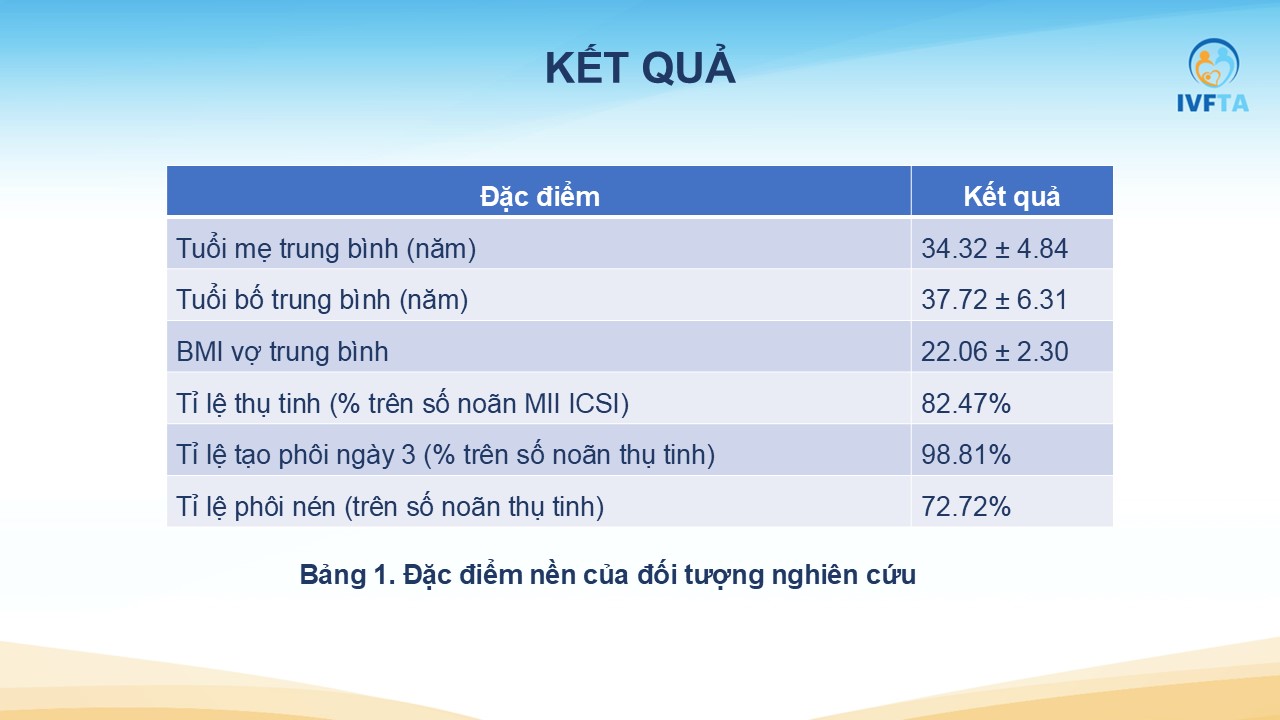 KẾT QUẢ

IVFTA

| Đặc điểm | Kết quả |
|---|---|
| Tuổi mẹ trung bình (năm) | 34.32 ± 4.84 |
| Tuổi bố trung bình (năm) | 37.72 ± 6.31 |
| BMI vợ trung bình | 22.06 ± 2.30 |
| Tỉ lệ thụ tinh (% trên số noãn MII ICSI) | 82.47% |
| Tỉ lệ tạo phôi ngày 3 (% trên số noãn thụ tinh) | 98.81% |
| Tỉ lệ phôi nén (trên số noãn thụ tinh) | 72.72% |

Bảng 1. Đặc điểm nền của đối tượng nghiên cứu